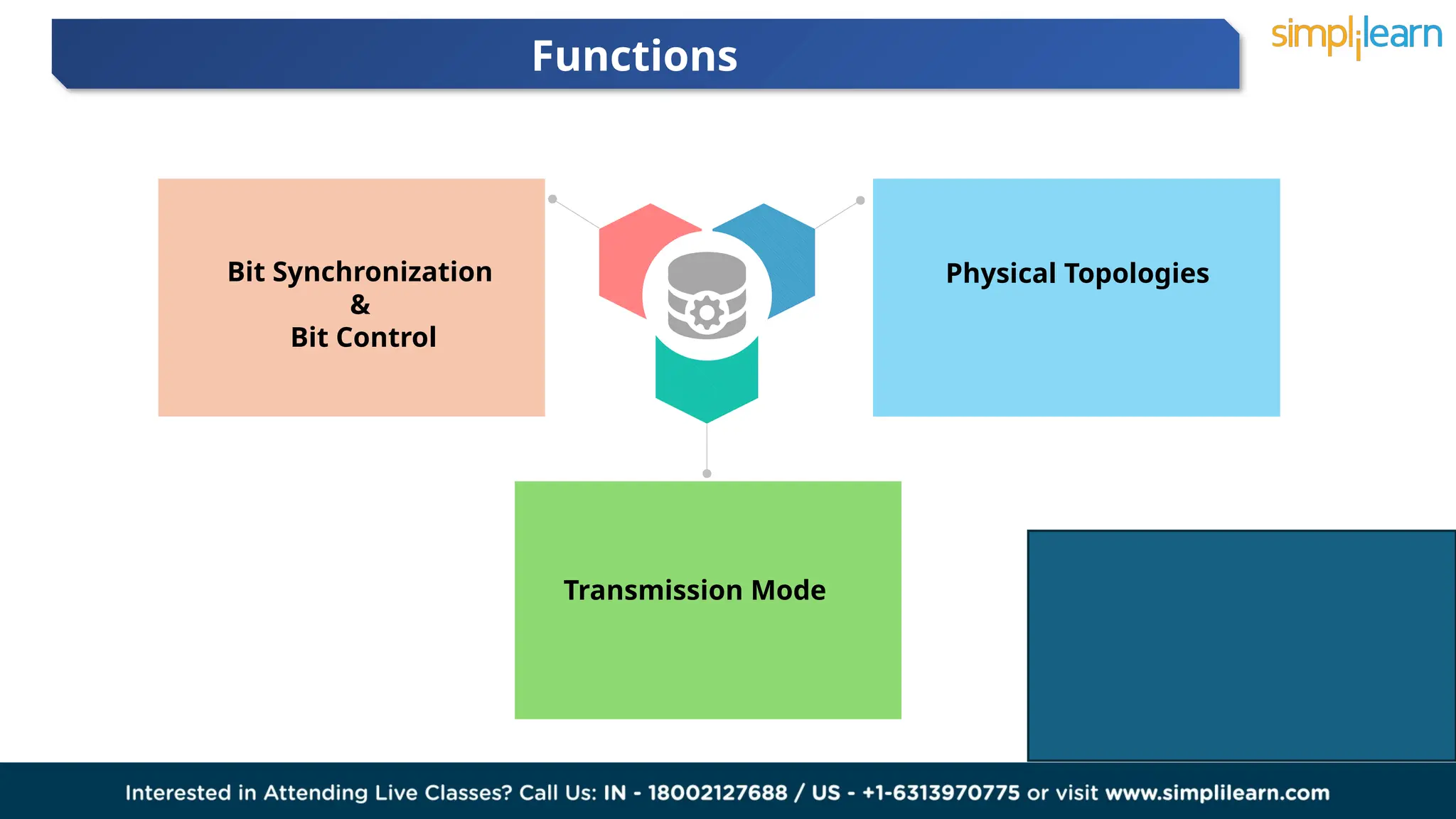 Functions

simplilearn

Bit Synchronization
&
Bit Control

Physical Topologies

Transmission Mode

Interested in Attending Live Classes? Call Us: IN - 18002127688 / US - +1-6313970775 or visit www.simplilearn.com